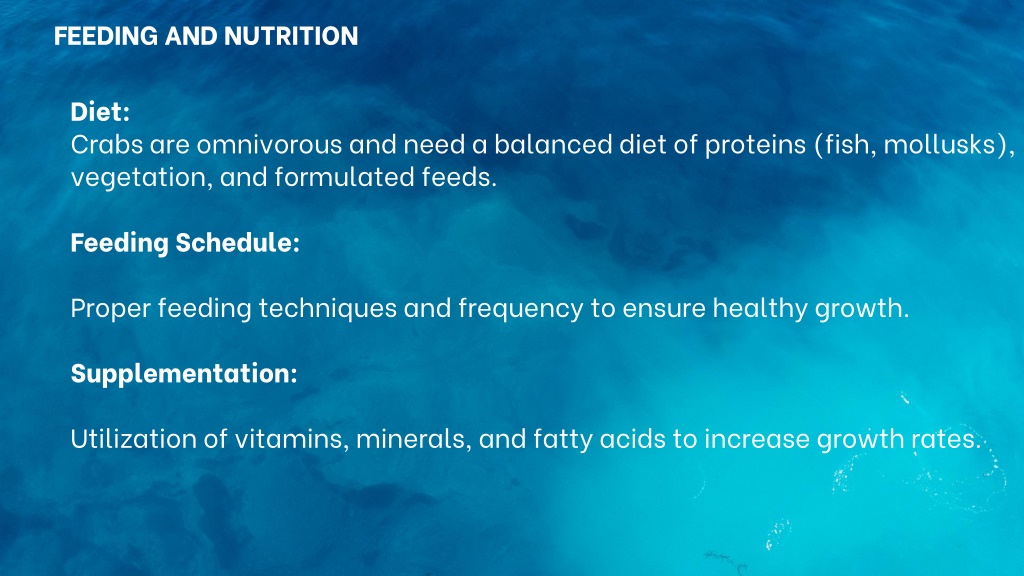 FEEDING AND NUTRITION

Diet:
Crabs are omnivorous and need a balanced diet of proteins (fish, mollusks), vegetation, and formulated feeds.

Feeding Schedule:

Proper feeding techniques and frequency to ensure healthy growth.

Supplementation:

Utilization of vitamins, minerals, and fatty acids to increase growth rates.